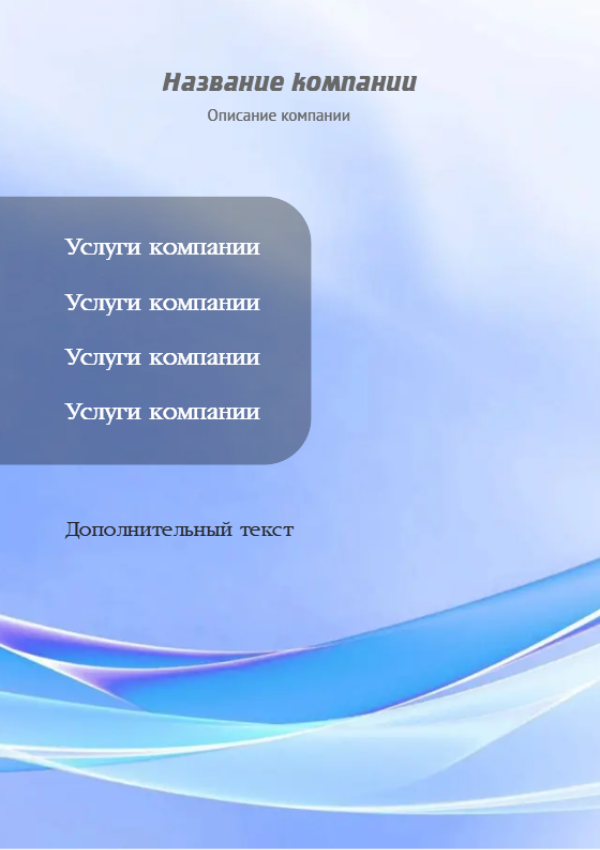 Название компании

Описание компании

Услуги компании

Услуги компании

Услуги компании

Услуги компании

Дополнительный текст